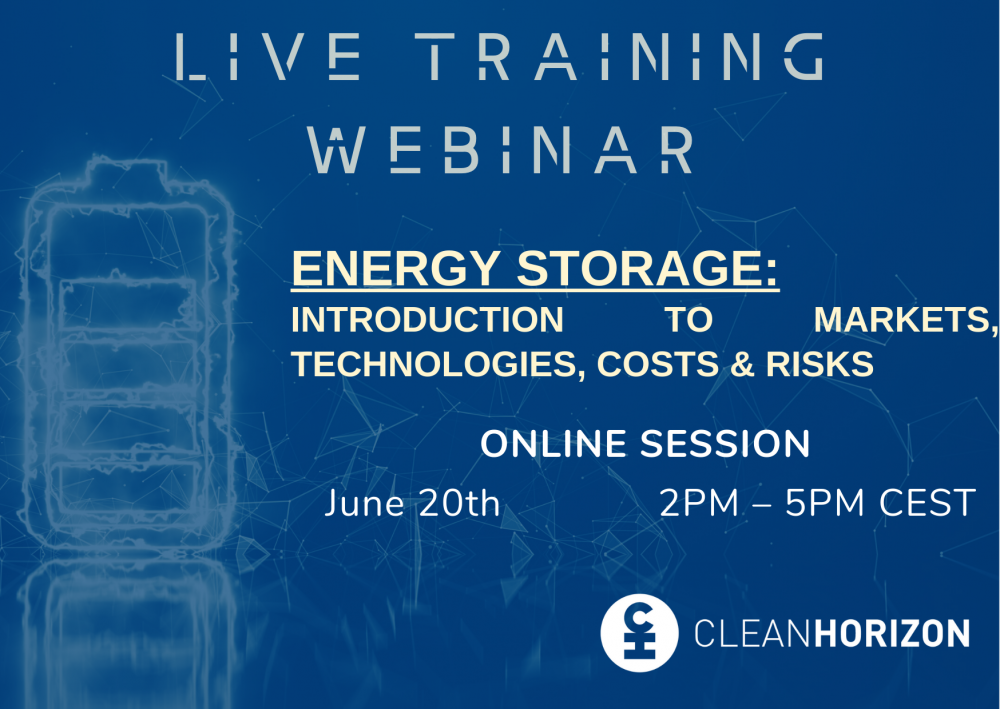 LIVE TRAINING WEBINAR

ENERGY STORAGE:
INTRODUCTION TO MARKETS, TECHNOLOGIES, COSTS & RISKS

ONLINE SESSION

June 20th 2PM – 5PM CEST

CLEANHORIZON